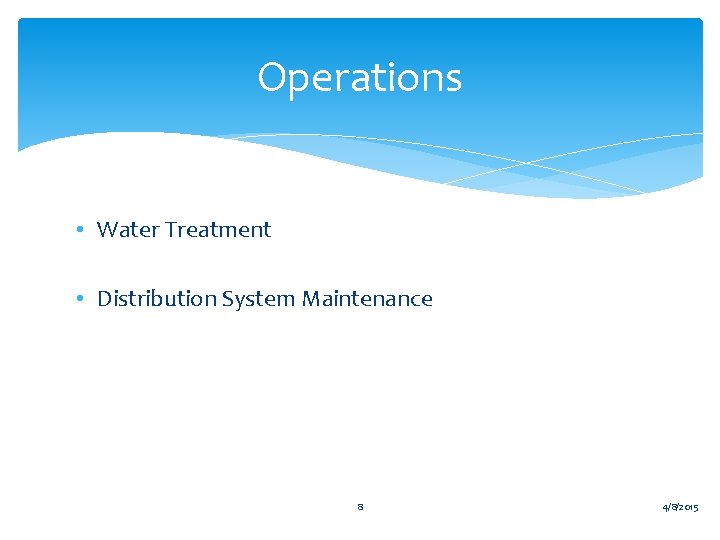 Operations

• Water Treatment

• Distribution System Maintenance

8

4/8/2015